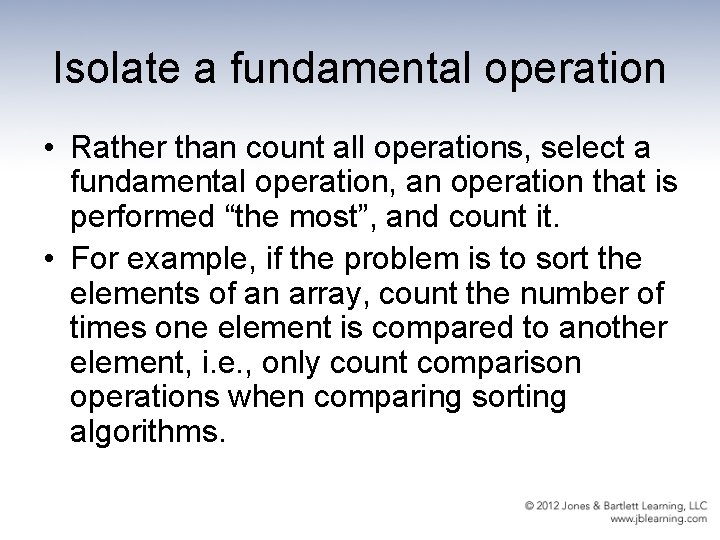 Isolate a fundamental operation

• Rather than count all operations, select a fundamental operation, an operation that is performed “the most”, and count it.

• For example, if the problem is to sort the elements of an array, count the number of times one element is compared to another element, i.e., only count comparison operations when comparing sorting algorithms.

© 2012 Jones & Bartlett Learning, LLC
www.jblearning.com